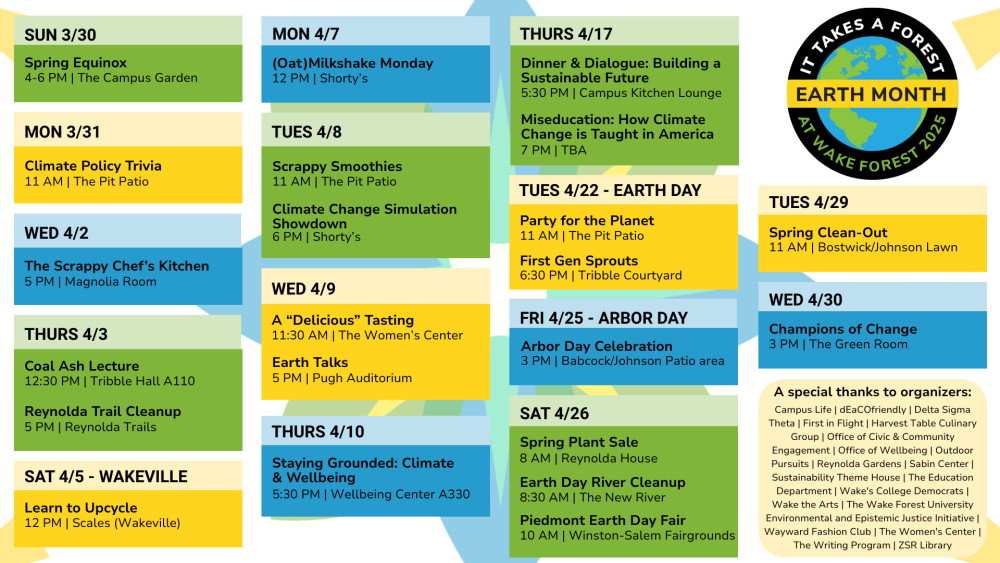 SUN 3/30

Spring Equinox
4-6 PM | The Campus Garden

MON 3/31

Climate Policy Trivia
11 AM | The Pit Patio

WED 4/2

The Scrappy Chef's Kitchen
5 PM | Magnolia Room

THURS 4/3

Coal Ash Lecture
12:30 PM | Tribble Hall A110

Reynolda Trail Cleanup
5 PM | Reynolda Trails

SAT 4/5 - WAKEVILLE

Learn to Upcycle
12 PM | Scales (Wakeville)

MON 4/7

(Oat)Milkshake Monday
12 PM | Shorty's

TUES 4/8

Scrappy Smoothies
11 AM | The Pit Patio

Climate Change Simulation Showdown
6 PM | Shorty's

WED 4/9

A "Delicious" Tasting
11:30 AM | The Women's Center

Earth Talks
5 PM | Pugh Auditorium

THURS 4/10

Staying Grounded: Climate & Wellbeing
5:30 PM | Wellbeing Center A330

THURS 4/17

Dinner & Dialogue: Building a Sustainable Future
5:30 PM | Campus Kitchen Lounge

Miseducation: How Climate Change is Taught in America
7 PM | TBA

TUES 4/22 - EARTH DAY

Party for the Planet
11 AM | The Pit Patio

First Gen Sprouts
6:30 PM | Tribble Courtyard

FRI 4/25 - ARBOR DAY

Arbor Day Celebration
3 PM | Babcock/Johnson Patio area

SAT 4/26

Spring Plant Sale
8 AM | Reynolda House

Earth Day River Cleanup
8:30 AM | The New River

Piedmont Earth Day Fair
10 AM | Winston-Salem Fairgrounds

IT TAKES A FOREST
EARTH MONTH
AT WAKE FOREST 2025

TUES 4/29

Spring Clean-Out
11 AM | Bostwick/Johnson Lawn

WED 4/30

Champions of Change
3 PM | The Green Room

A special thanks to organizers:
Campus Life | dEaCOfriendly | Delta Sigma Theta | First in Flight | Harvest Table Culinary Group | Office of Civic & Community Engagement | Office of Wellbeing | Outdoor Pursuits | Reynolda Gardens | Sabin Center | Sustainability Theme House | The Education Department | Wake's College Democrats | Wake the Arts | The Wake Forest University Environmental and Epistemic Justice Initiative | Wayward Fashion Club | The Women's Center | The Writing Program | ZSR Library